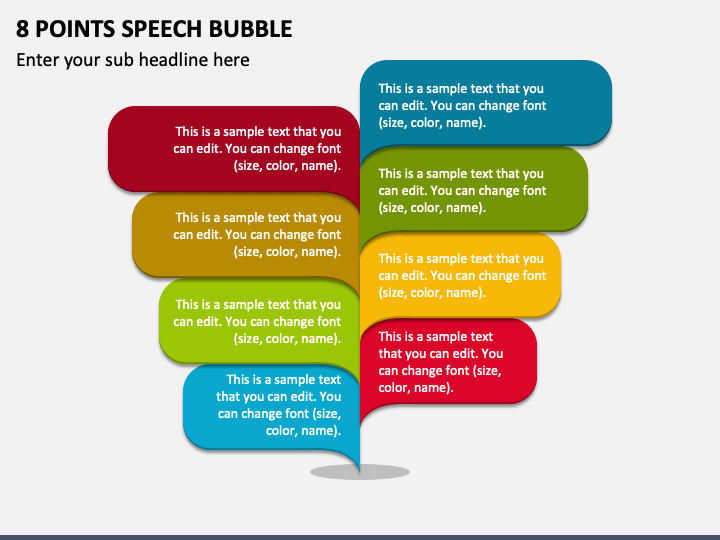 8 POINTS SPEECH BUBBLE

Enter your sub headline here

This is a sample text that you can edit. You can change font (size, color, name).

This is a sample text that you can edit. You can change font (size, color, name).

This is a sample text that you can edit. You can change font (size, color, name).

This is a sample text that you can edit. You can change font (size, color, name).

This is a sample text that you can edit. You can change font (size, color, name).

This is a sample text that you can edit. You can change font (size, color, name).

This is a sample text that you can edit. You can change font (size, color, name).

This is a sample text that you can edit. You can change font (size, color, name).